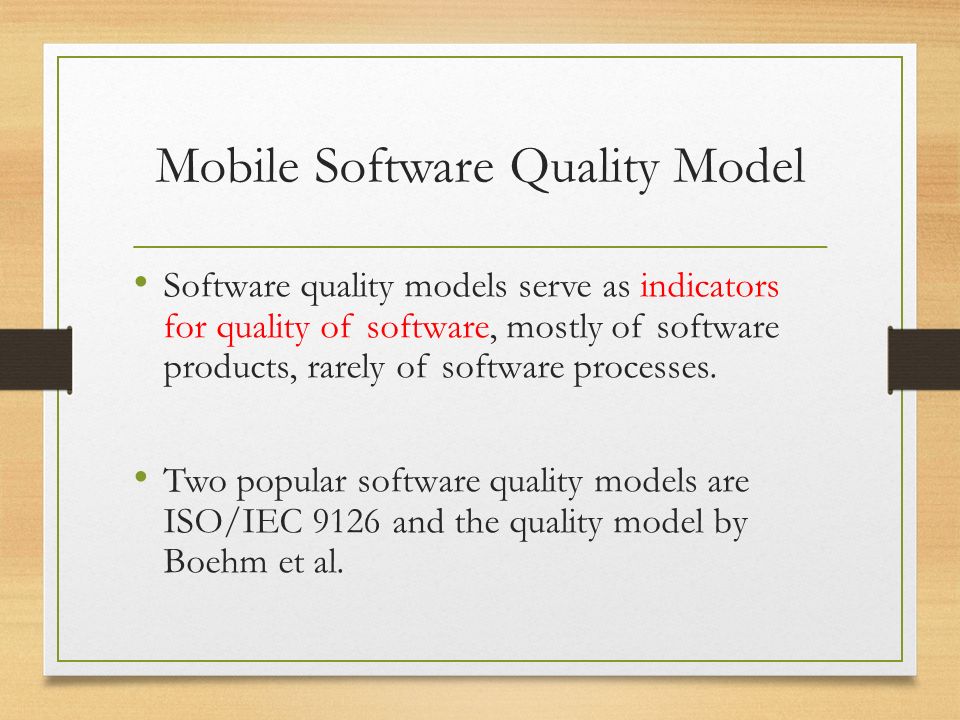 Mobile Software Quality Model

• Software quality models serve as indicators for quality of software, mostly of software products, rarely of software processes.

• Two popular software quality models are ISO/IEC 9126 and the quality model by Boehm et al.